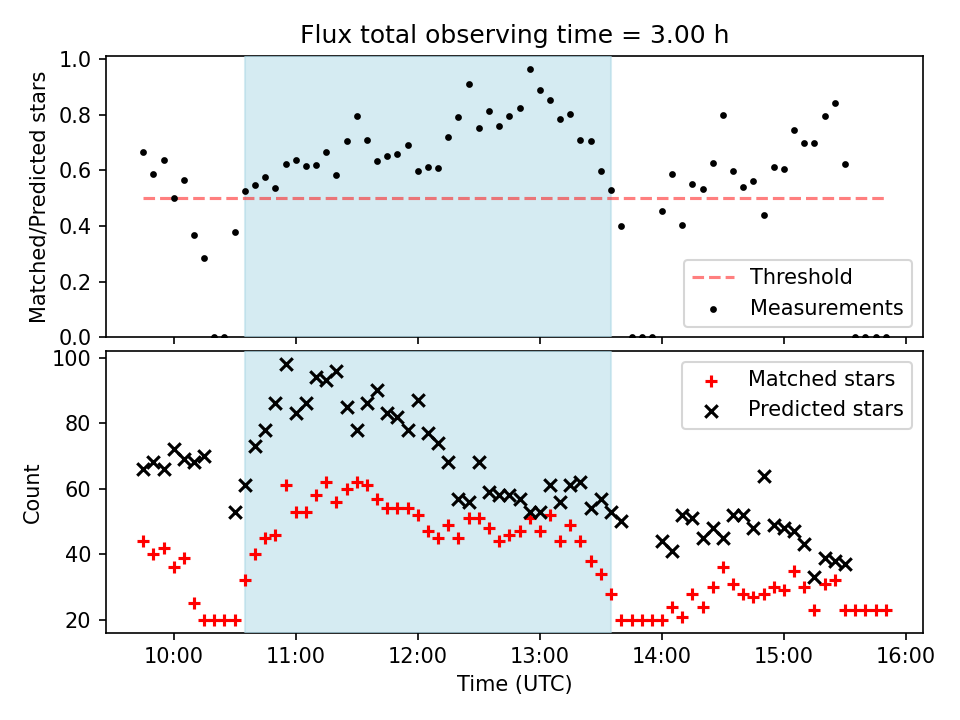 Flux total observing time = 3.00 h

Matched/Predicted stars

1.0
0.8
0.6
0.4
0.2
0.0

Threshold
Measurements

Count

100
80
60
40
20

Matched stars
Predicted stars

10:00
11:00
12:00
13:00
14:00
15:00
16:00

Time (UTC)